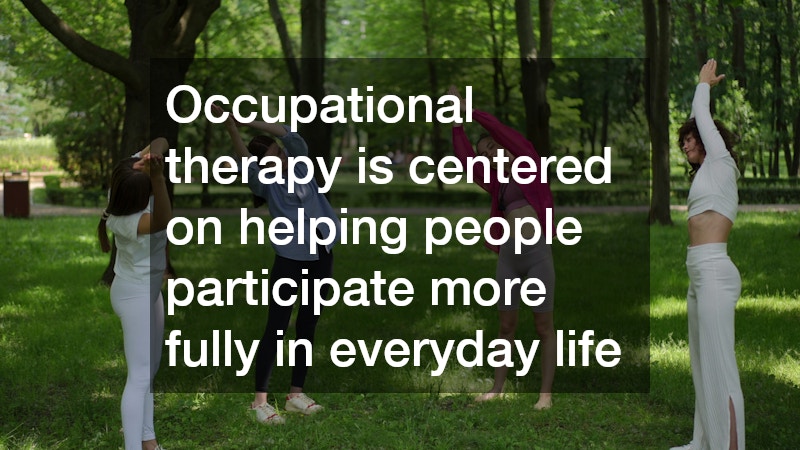 Occupational therapy is centered on helping people participate more fully in everyday life